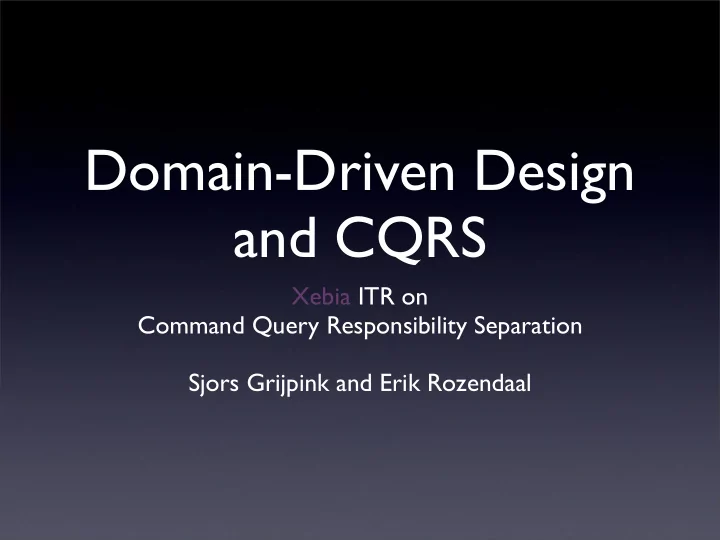 Domain-Driven Design and CQRS

Xebia ITR on
Command Query Responsibility Separation

Sjors Grijpink and Erik Rozendaal